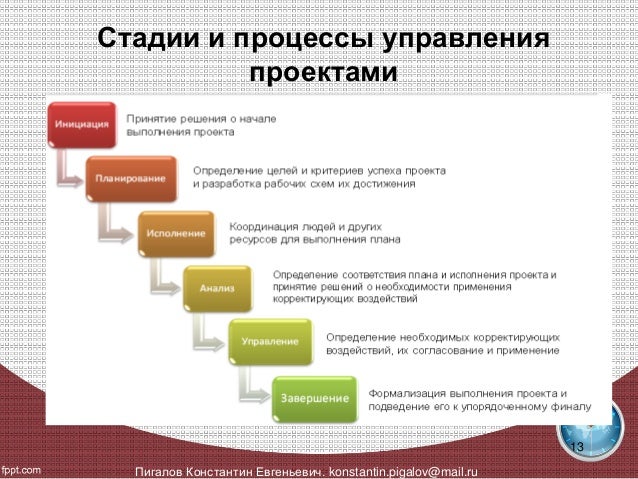 Стадии и процессы управления проектами

Инициация
Принятие решения о начале выполнения проекта

Планирование
Определение целей и критериев успеха проекта и разработка рабочих схем их достижения

Исполнение
Координация людей и других ресурсов для выполнения плана

Анализ
Определение соответствия плана и исполнения проекта и принятие решений о необходимости применения корректирующих воздействий

Управление
Определение необходимых корректирующих воздействий, их согласование и применение

Завершение
Формализация выполнения проекта и подведение его к упорядоченному финалу

13

fppt.com

Пигалов Константин Евгеньевич. konstantin.pigalov@mail.ru